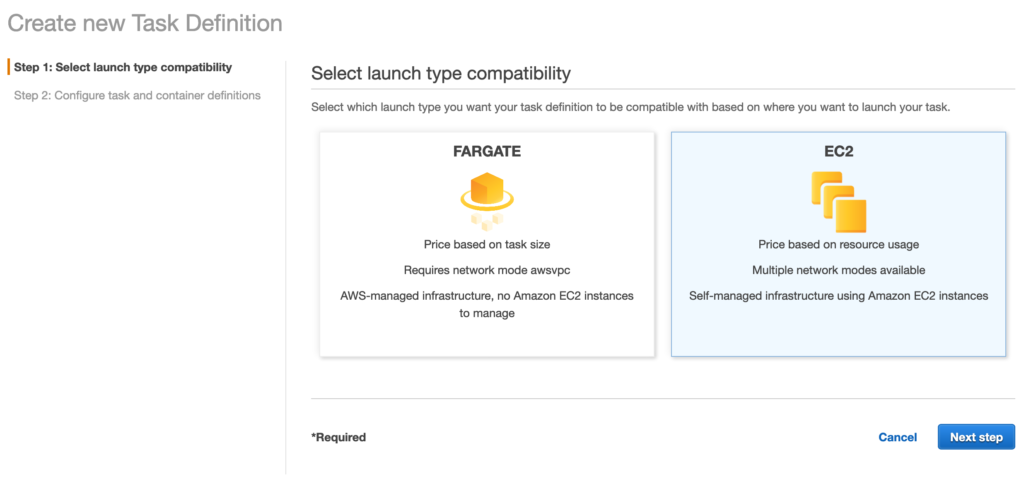 Create new Task Definition

Step 1: Select launch type compatibility

Step 2: Configure task and container definitions

Select launch type compatibility

Select which launch type you want your task definition to be compatible with based on where you want to launch your task.

FARGATE

Price based on task size

Requires network mode awsvpc

AWS-managed infrastructure, no Amazon EC2 instances to manage

EC2

Price based on resource usage

Multiple network modes available

Self-managed infrastructure using Amazon EC2 instances

*Required

Cancel

Next step